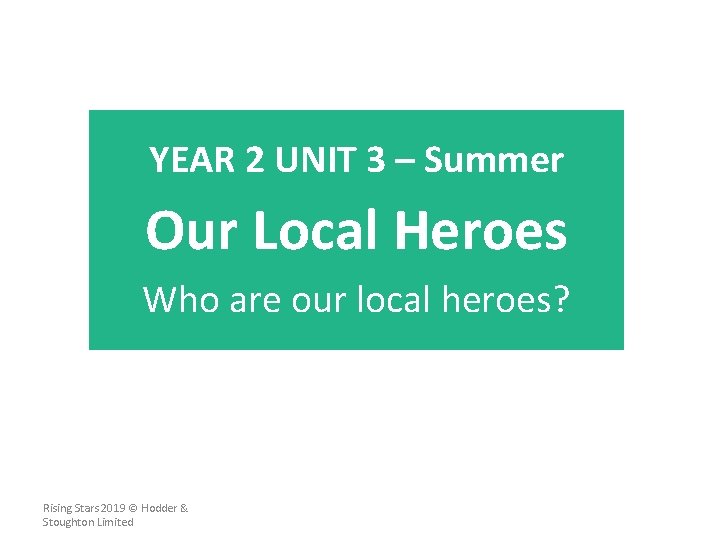 YEAR 2 UNIT 3 – Summer

Our Local Heroes

Who are our local heroes?

Rising Stars 2019 © Hodder & Stoughton Limited